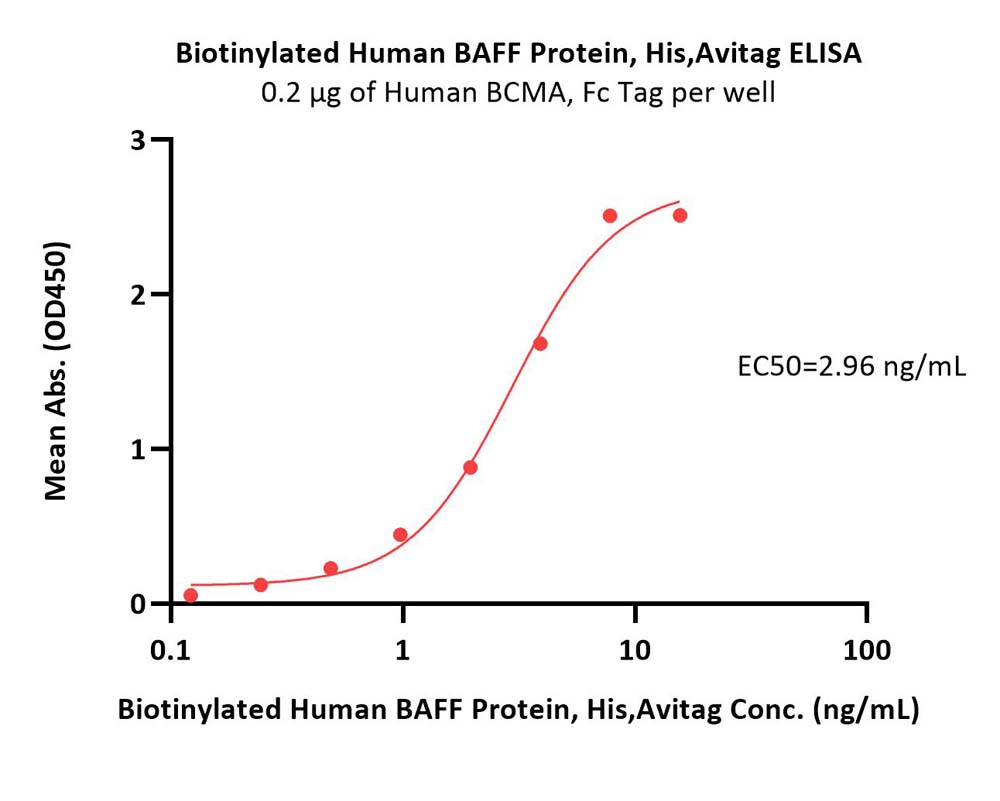 Biotinylated Human BAFF Protein, His,Avitag ELISA
0.2 μg of Human BCMA, Fc Tag per well

Mean Abs. (OD450)

3
2
1
0

EC50=2.96 ng/mL

0.1
1
10
100

Biotinylated Human BAFF Protein, His,Avitag Conc. (ng/mL)